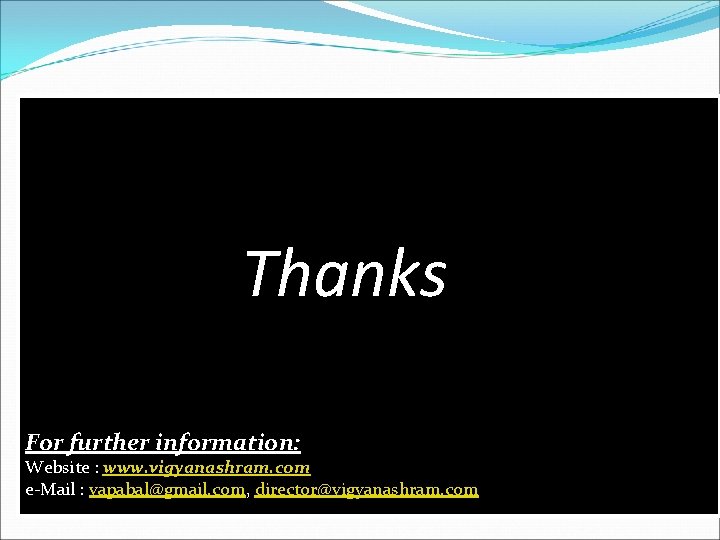 Thanks

For further information:
Website : www.vigyanashram.com
e-Mail : vapabal@gmail.com, director@vigyanashram.com